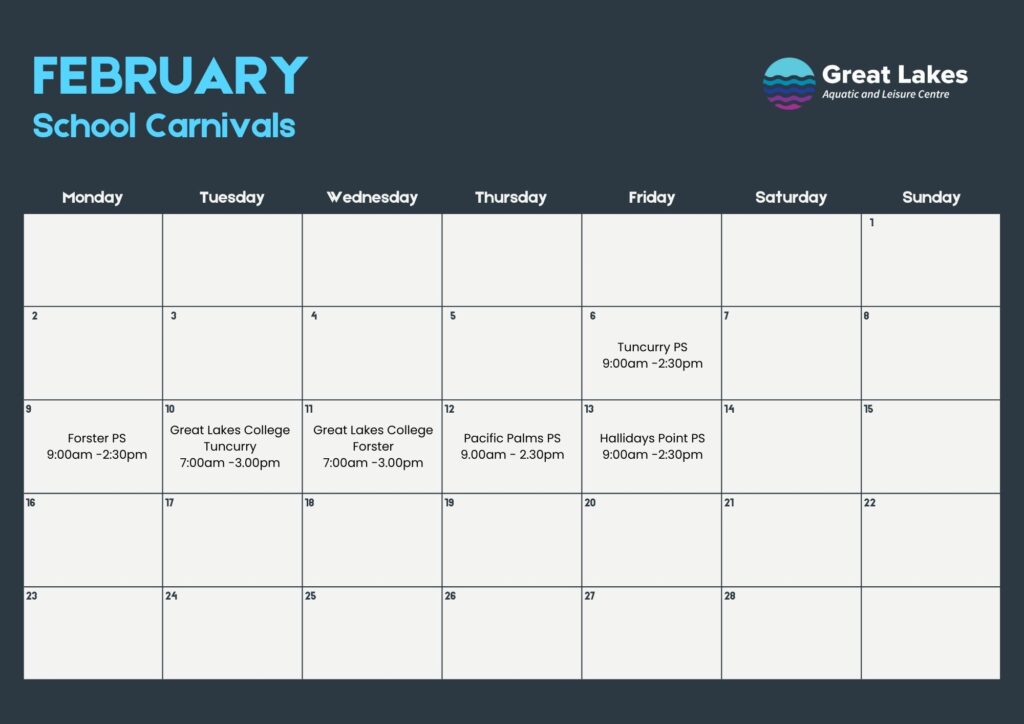 FEBRUARY
School Carnivals

Great Lakes
Aquatic and Leisure Centre

| Monday | Tuesday | Wednesday | Thursday | Friday | Saturday | Sunday |
|---|---|---|---|---|---|---|
| | | | | | | 1 |
| 2 | 3 | 4 | 5 | 6 Tuncurry PS 9:00am -2:30pm | 7 | 8 |
| 9 Forster PS 9:00am -2:30pm | 10 Great Lakes College Tuncurry 7:00am -3.00pm | 11 Great Lakes College Forster 7:00am -3.00pm | 12 Pacific Palms PS 9.00am - 2.30pm | 13 Hallidays Point PS 9:00am -2:30pm | 14 | 15 |
| 16 | 17 | 18 | 19 | 20 | 21 | 22 |
| 23 | 24 | 25 | 26 | 27 | 28 | |